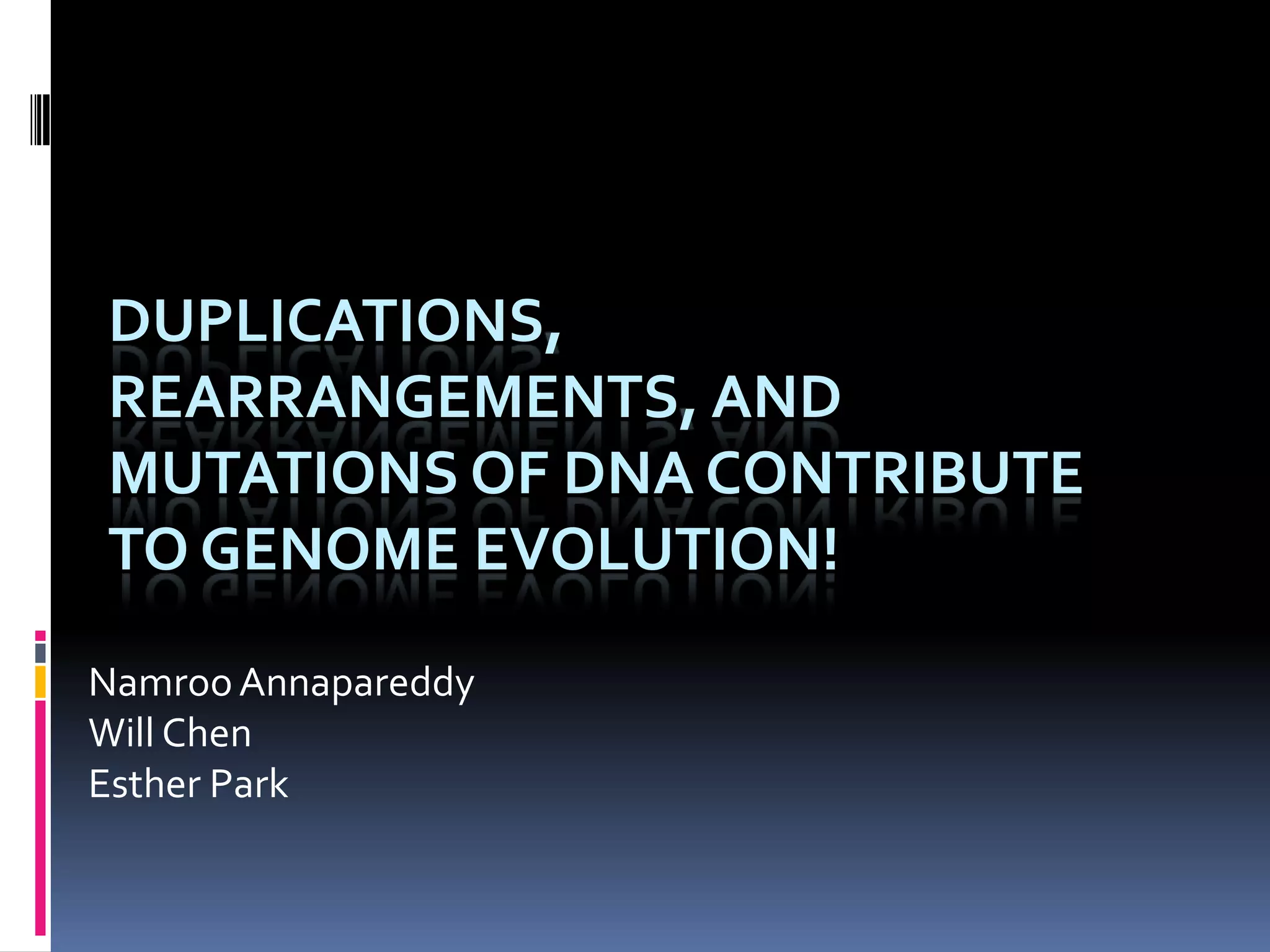 DUPLICATIONS, REARRANGEMENTS, AND MUTATIONS OF DNA CONTRIBUTE TO GENOME EVOLUTION!

Namroo Annapareddy
Will Chen
Esther Park